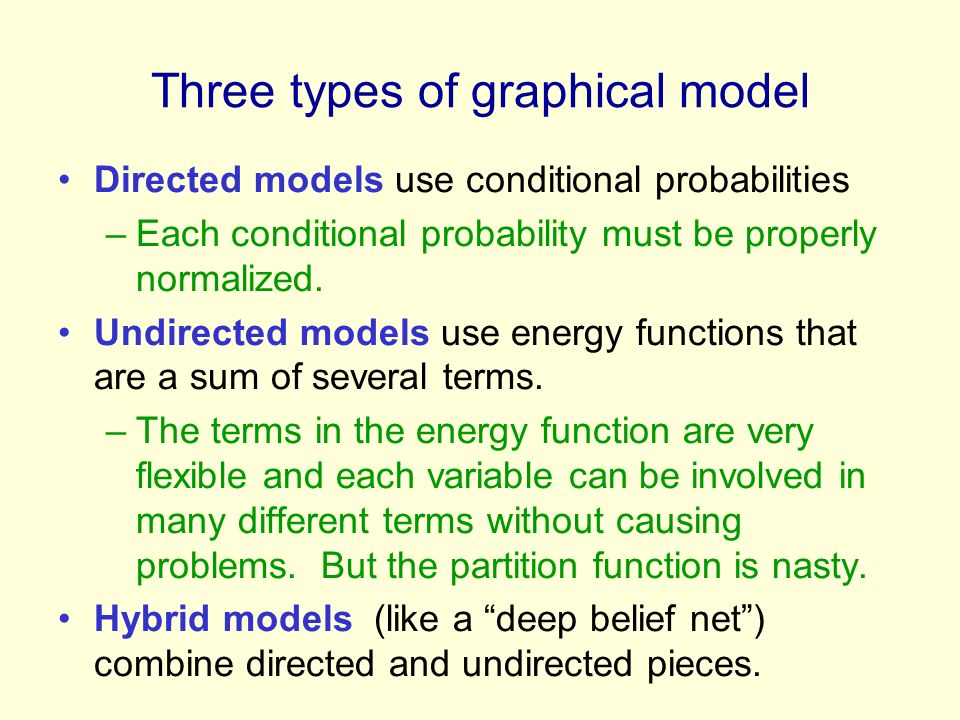 Three types of graphical model

• Directed models use conditional probabilities
  – Each conditional probability must be properly normalized.
• Undirected models use energy functions that are a sum of several terms.
  – The terms in the energy function are very flexible and each variable can be involved in many different terms without causing problems. But the partition function is nasty.
• Hybrid models (like a “deep belief net”) combine directed and undirected pieces.